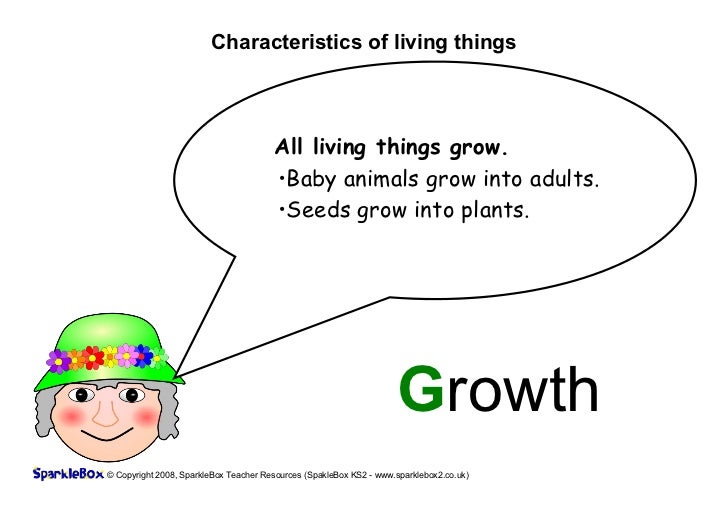 Characteristics of living things

All living things grow.
•Baby animals grow into adults.
•Seeds grow into plants.

Growth

SparkleBox © Copyright 2008, SparkleBox Teacher Resources (SpakleBox KS2 - www.sparklebox2.co.uk)